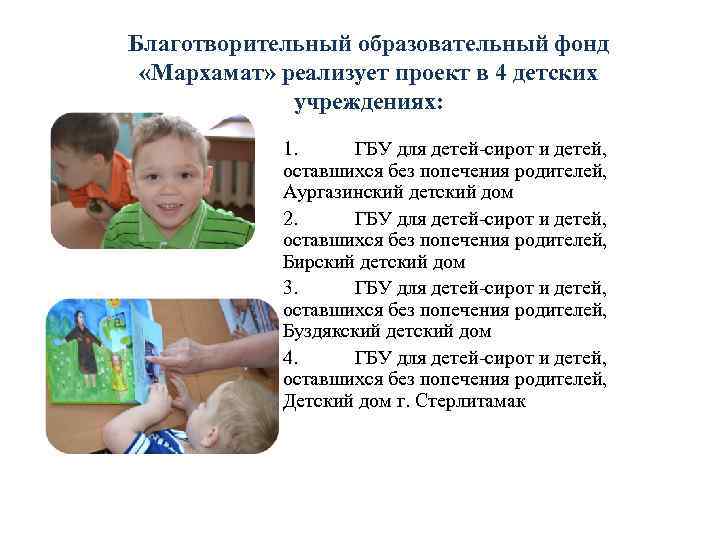 Благотворительный образовательный фонд «Мархамат» реализует проект в 4 детских учреждениях:

1. ГБУ для детей-сирот и детей, оставшихся без попечения родителей, Аургазинский детский дом

2. ГБУ для детей-сирот и детей, оставшихся без попечения родителей, Бирский детский дом

3. ГБУ для детей-сирот и детей, оставшихся без попечения родителей, Буздякский детский дом

4. ГБУ для детей-сирот и детей, оставшихся без попечения родителей, Детский дом г. Стерлитамак